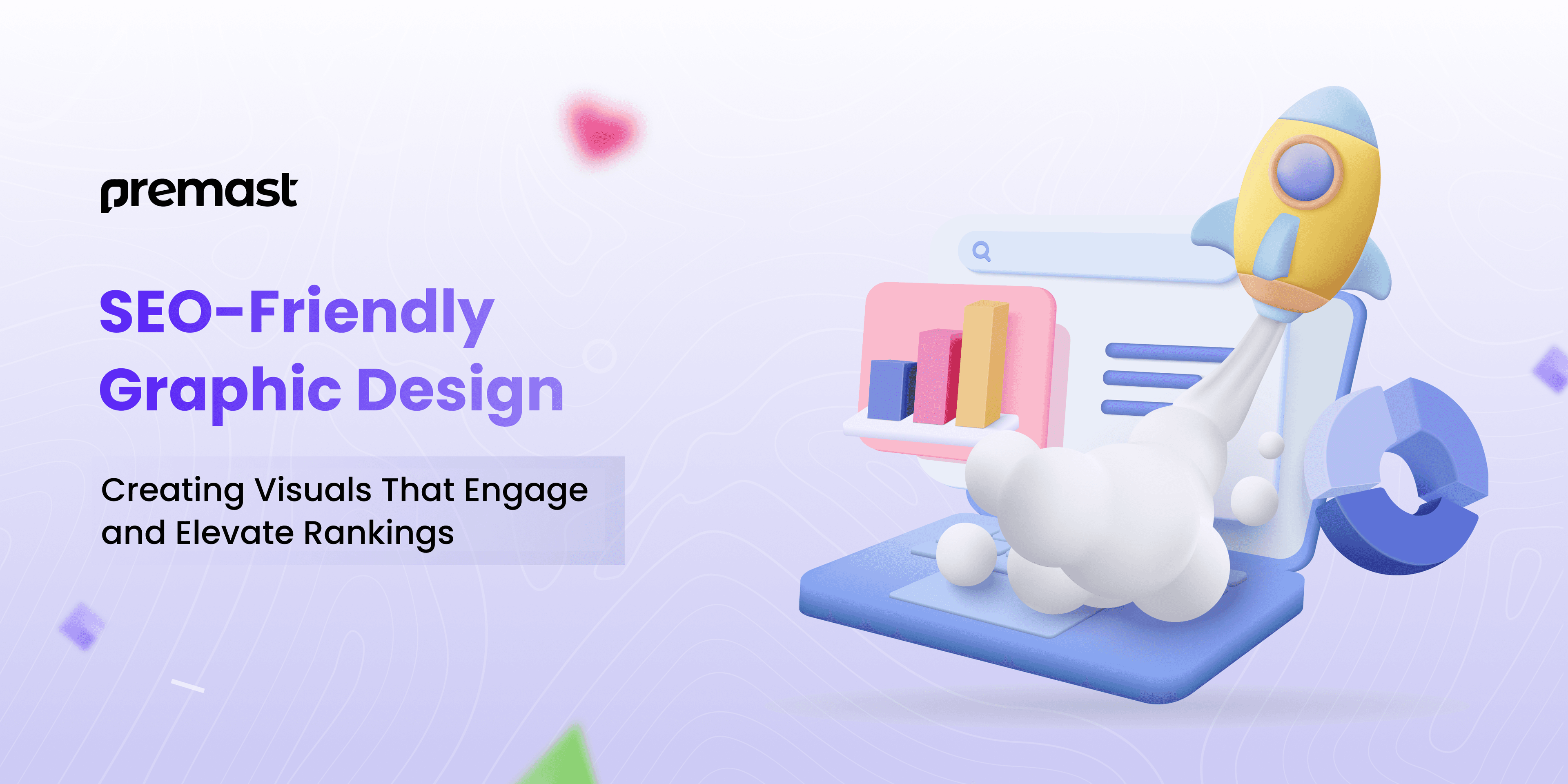 premast

SEO-Friendly Graphic Design

Creating Visuals That Engage and Elevate Rankings